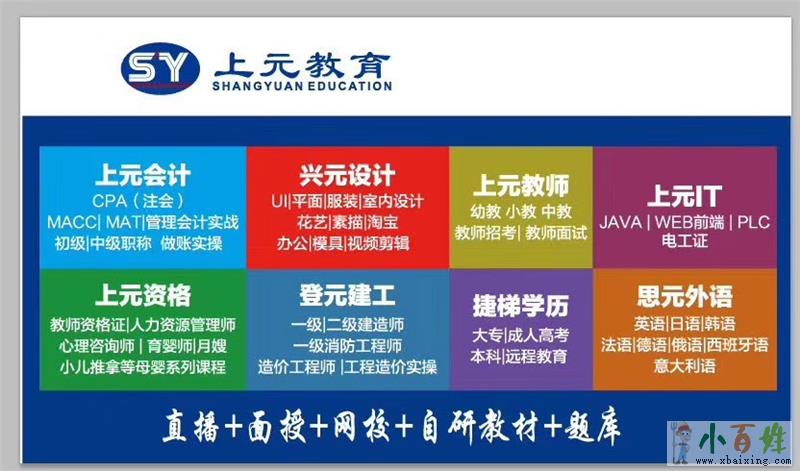 SY 上元教育
SHANGYUAN EDUCATION

上元会计
CPA（注会）
MACC| MAT|管理会计实战
初级|中级职称 做账实操

兴元设计
UI|平面|服装|室内设计
花艺|素描|淘宝
办公|模具|视频剪辑

上元教师
幼教 小教 中教
教师招考| 教师面试

上元IT
JAVA | WEB前端 | PLC
电工证

上元资格
教师资格证|人力资源管理师
心理咨询师 | 育婴师|月嫂
小儿推拿等母婴系列课程

登元建工
一级|二级建造师
一级消防工程师
造价工程师 |工程造价实操

捷梯学历
大专|成人高考
本科|远程教育

思元外语
英语|日语|韩语
法语|德语|俄语|西班牙语
意大利语

直播+面授+网校+自研教材+题库

小百姓
www.xbaixing.com